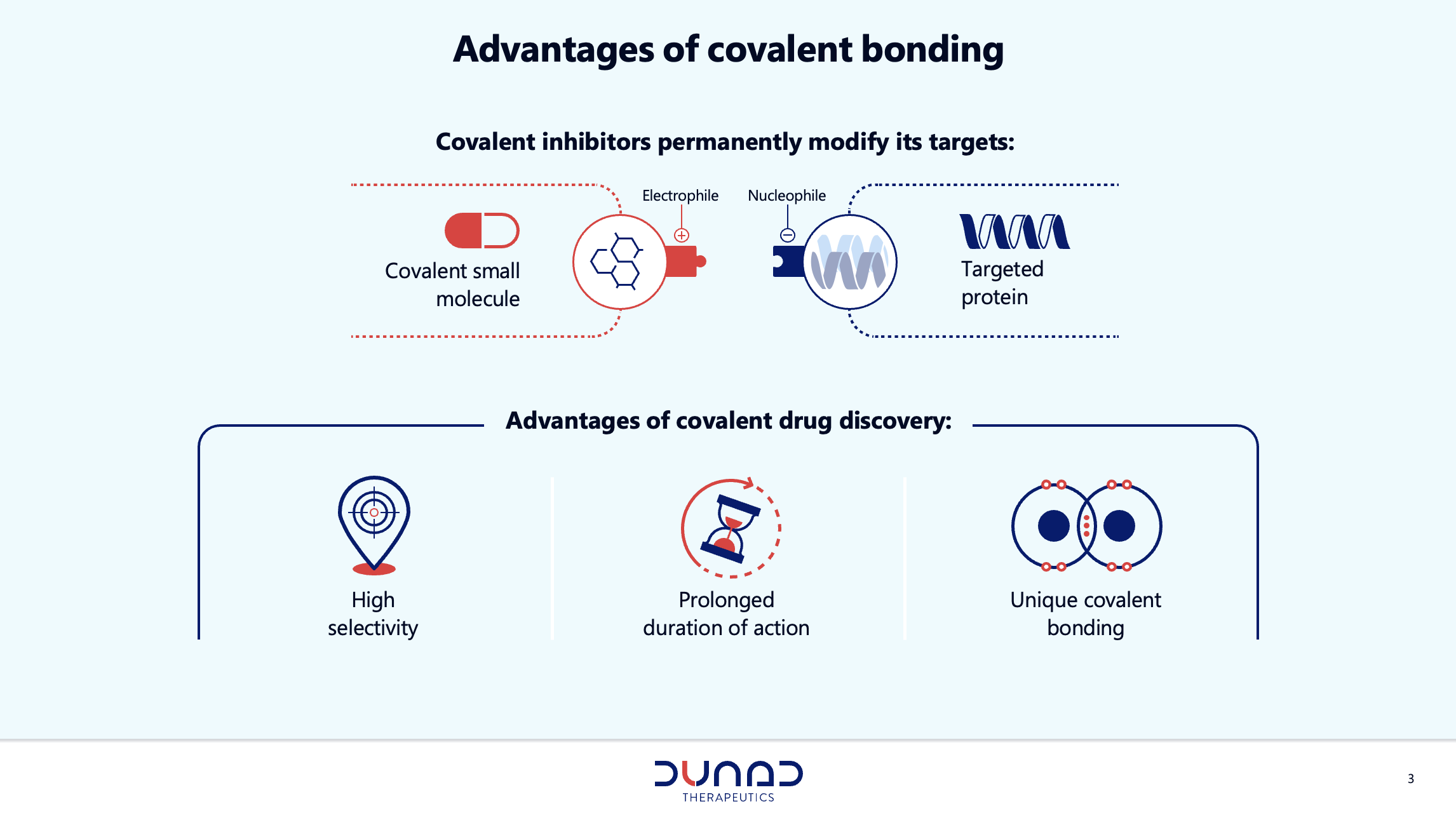 Advantages of covalent bonding

Covalent inhibitors permanently modify its targets:

Covalent small molecule

Electrophile

Nucleophile

Targeted protein

Advantages of covalent drug discovery:

High selectivity

Prolonged duration of action

Unique covalent bonding

DUNAD
THERAPEUTICS

3